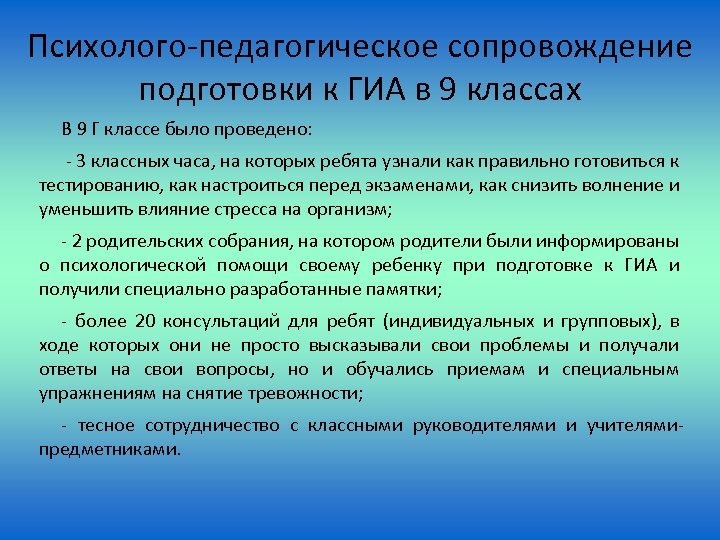 Психолого-педагогическое сопровождение подготовки к ГИА в 9 классах

В 9 Г классе было проведено:

- 3 классных часа, на которых ребята узнали как правильно готовиться к тестированию, как настроиться перед экзаменами, как снизить волнение и уменьшить влияние стресса на организм;

- 2 родительских собрания, на котором родители были информированы о психологической помощи своему ребенку при подготовке к ГИА и получили специально разработанные памятки;

- более 20 консультаций для ребят (индивидуальных и групповых), в ходе которых они не просто высказывали свои проблемы и получали ответы на свои вопросы, но и обучались приемам и специальным упражнениям на снятие тревожности;

- тесное сотрудничество с классными руководителями и учителями-предметниками.